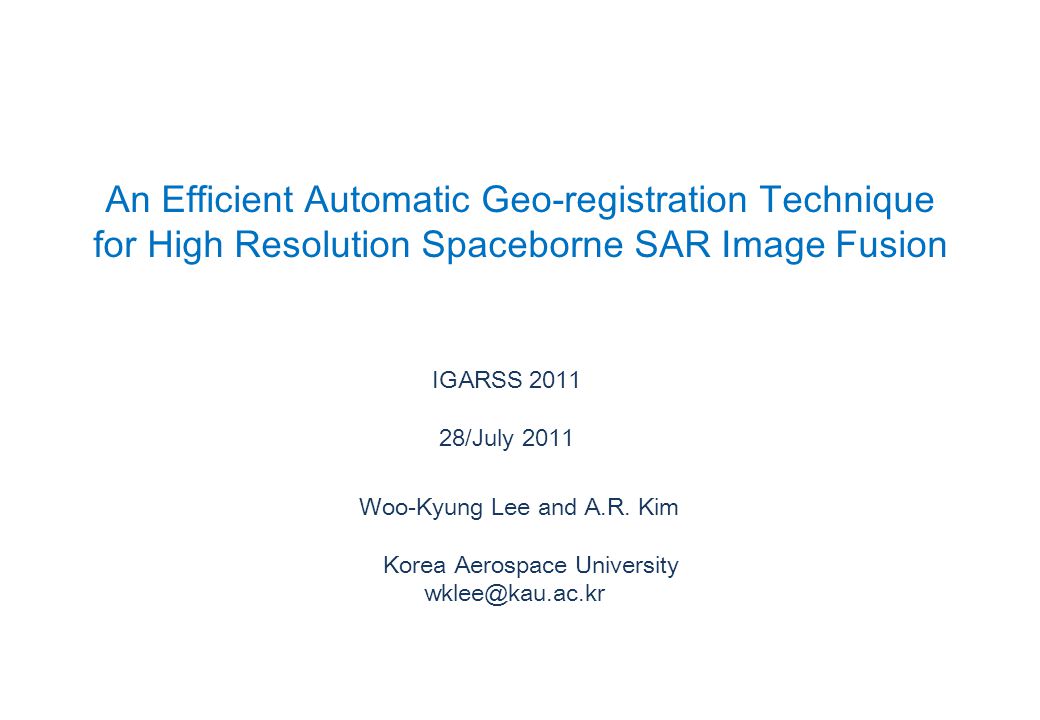 An Efficient Automatic Geo-registration Technique for High Resolution Spaceborne SAR Image Fusion

IGARSS 2011

28/July 2011

Woo-Kyung Lee and A.R. Kim

Korea Aerospace University
wklee@kau.ac.kr